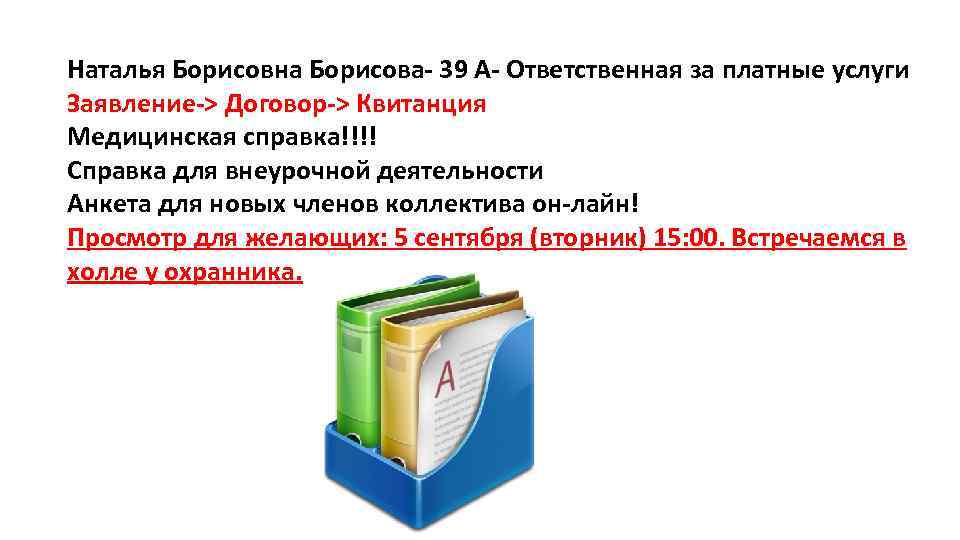 Наталья Борисовна Борисова- 39 А- Ответственная за платные услуги
Заявление-> Договор-> Квитанция
Медицинская справка!!!!
Справка для внеурочной деятельности
Анкета для новых членов коллектива он-лайн!
Просмотр для желающих: 5 сентября (вторник) 15:00. Встречаемся в холле у охранника.

A